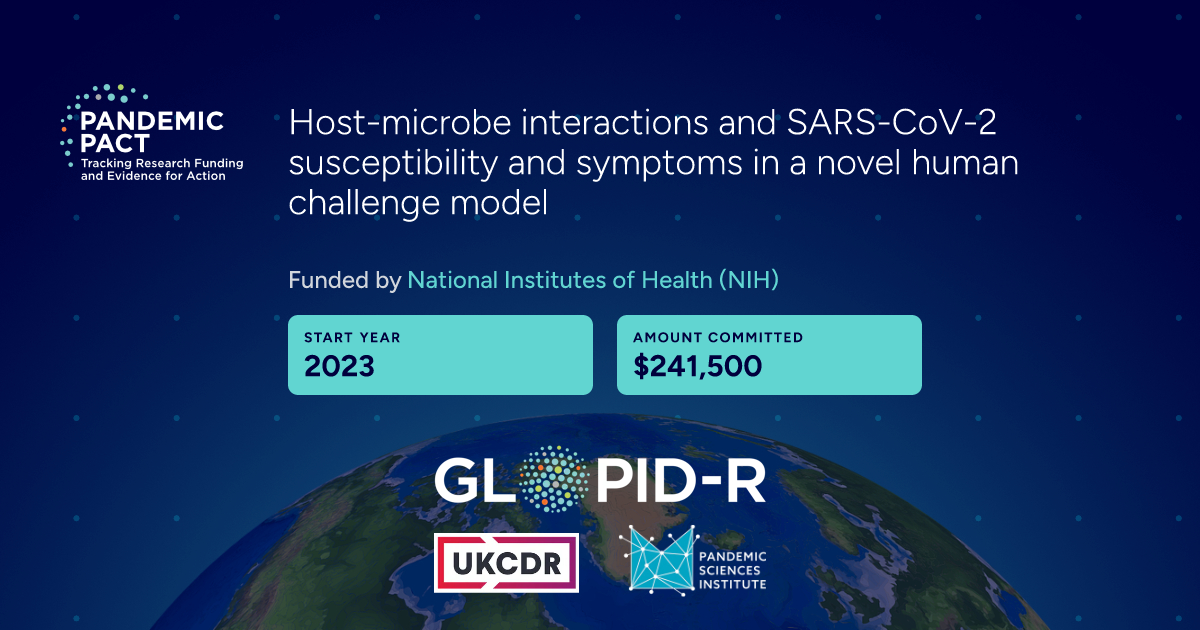 PANDEMIC PACT
Tracking Research Funding and Evidence for Action

Host-microbe interactions and SARS-CoV-2 susceptibility and symptoms in a novel human challenge model

Funded by National Institutes of Health (NIH)

START YEAR
2023

AMOUNT COMMITTED
$241,500

GLOPID-R

UKCDR

PANDEMIC SCIENCES INSTITUTE